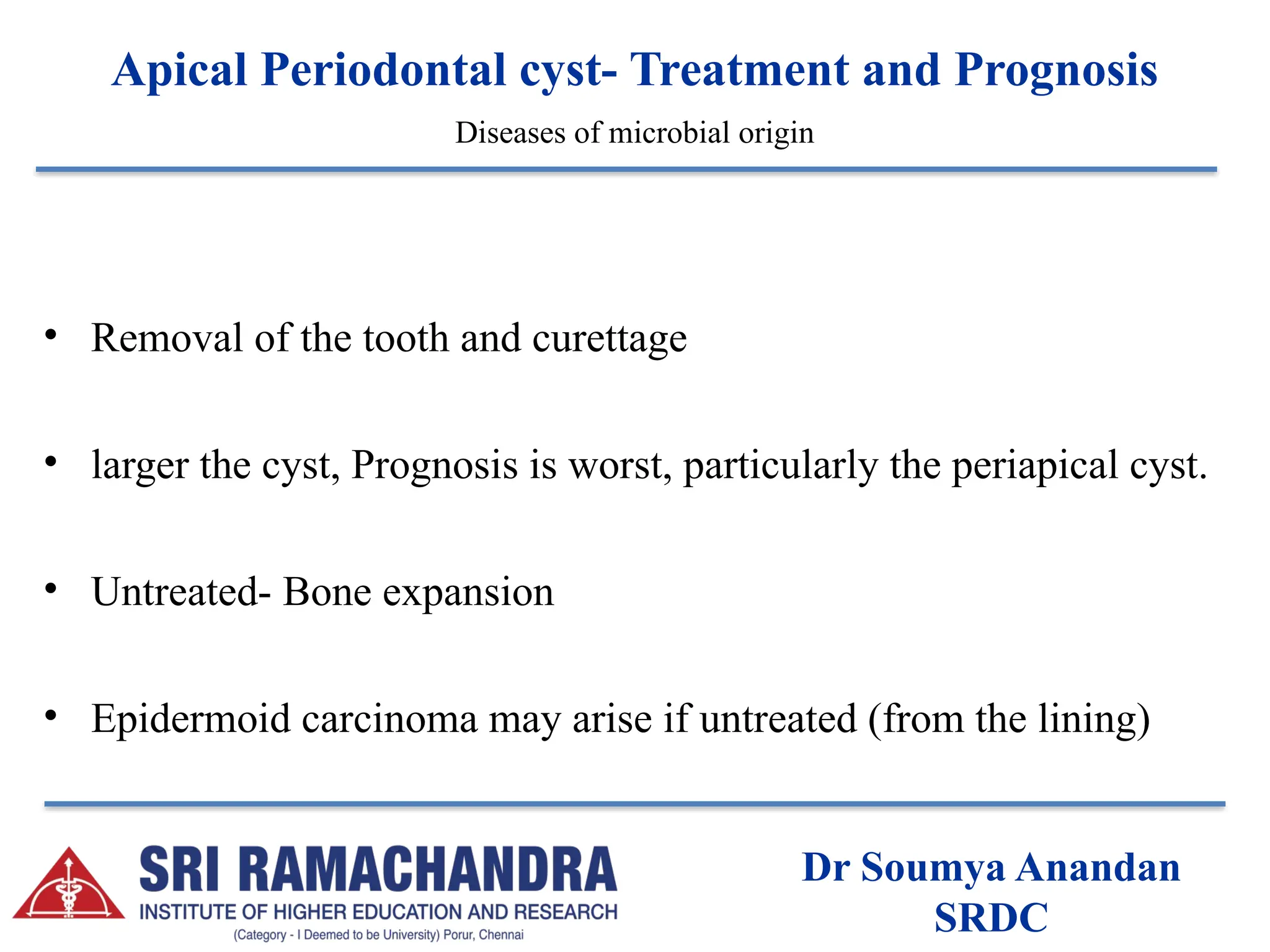 Apical Periodontal cyst- Treatment and Prognosis

Diseases of microbial origin

• Removal of the tooth and curettage

• larger the cyst, Prognosis is worst, particularly the periapical cyst.

• Untreated- Bone expansion

• Epidermoid carcinoma may arise if untreated (from the lining)

SRI RAMACHANDRA
INSTITUTE OF HIGHER EDUCATION AND RESEARCH
(Category - I Deemed to be University) Porur, Chennai

Dr Soumya Anandan
SRDC